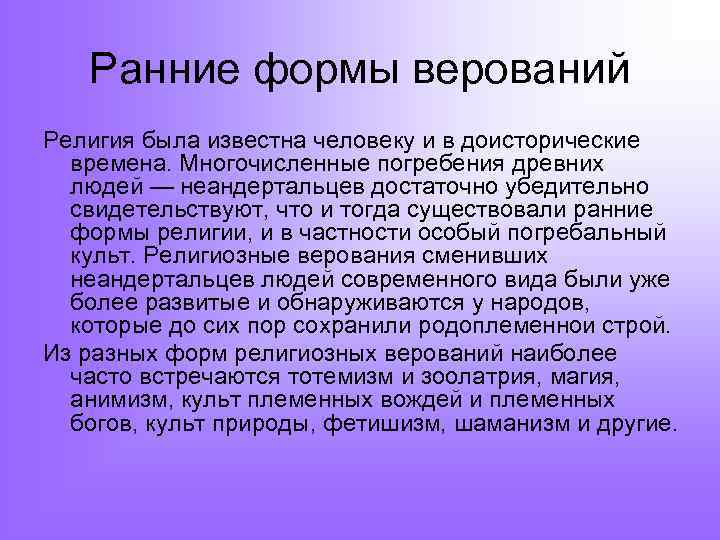 Ранние формы верований

Религия была известна человеку и в доисторические времена. Многочисленные погребения древних людей — неандертальцев достаточно убедительно свидетельствуют, что и тогда существовали ранние формы религии, и в частности особый погребальный культ. Религиозные верования сменивших неандертальцев людей современного вида были уже более развитые и обнаруживаются у народов, которые до сих пор сохранили родоплеменной строй.

Из разных форм религиозных верований наиболее часто встречаются тотемизм и зоолатрия, магия, анимизм, культ племенных вождей и племенных богов, культ природы, фетишизм, шаманизм и другие.